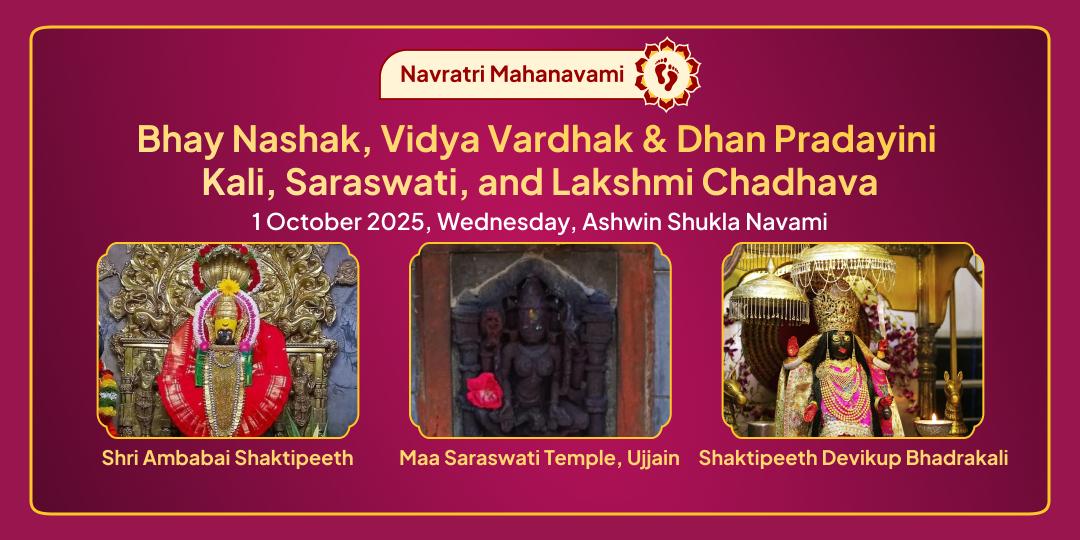 Navratri Mahanavami

Bhay Nashak, Vidya Vardhak & Dhan Pradayini Kali, Saraswati, and Lakshmi Chadhava

1 October 2025, Wednesday, Ashwin Shukla Navami

Shri Ambabai Shaktipeeth

Maa Saraswati Temple, Ujjain

Shaktipeeth Devikup Bhadrakali